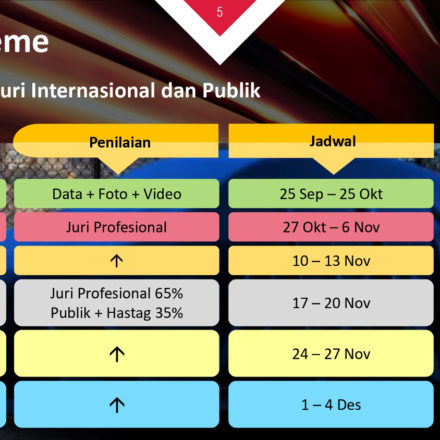 5

eme

uri Internasional dan Publik

| Penilaian | Jadwal |
|---|---|
| Data + Foto + Video | 25 Sep – 25 Okt |
| Juri Profesional | 27 Okt – 6 Nov |
| ↑ | 10 – 13 Nov |
| Juri Profesional 65% Publik + Hastag 35% | 17 – 20 Nov |
| ↑ | 24 – 27 Nov |
| ↑ | 1 – 4 Des |